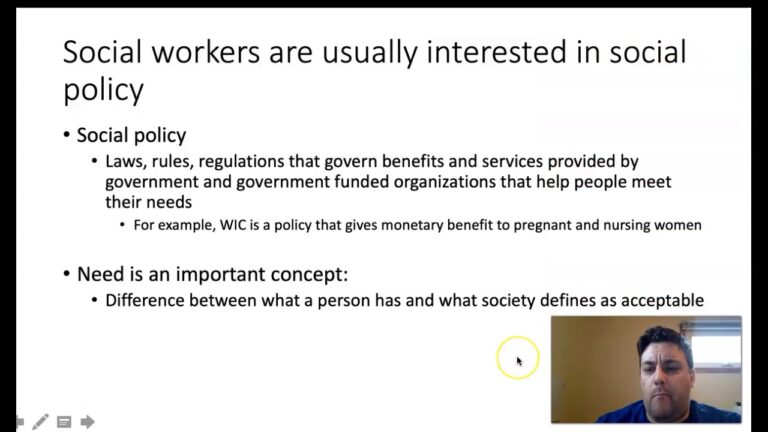 Social workers are usually interested in social policy

• Social policy
  • Laws, rules, regulations that govern benefits and services provided by government and government funded organizations that help people meet their needs
    • For example, WIC is a policy that gives monetary benefit to pregnant and nursing women

• Need is an important concept:
  • Difference between what a person has and what society defines as acceptable